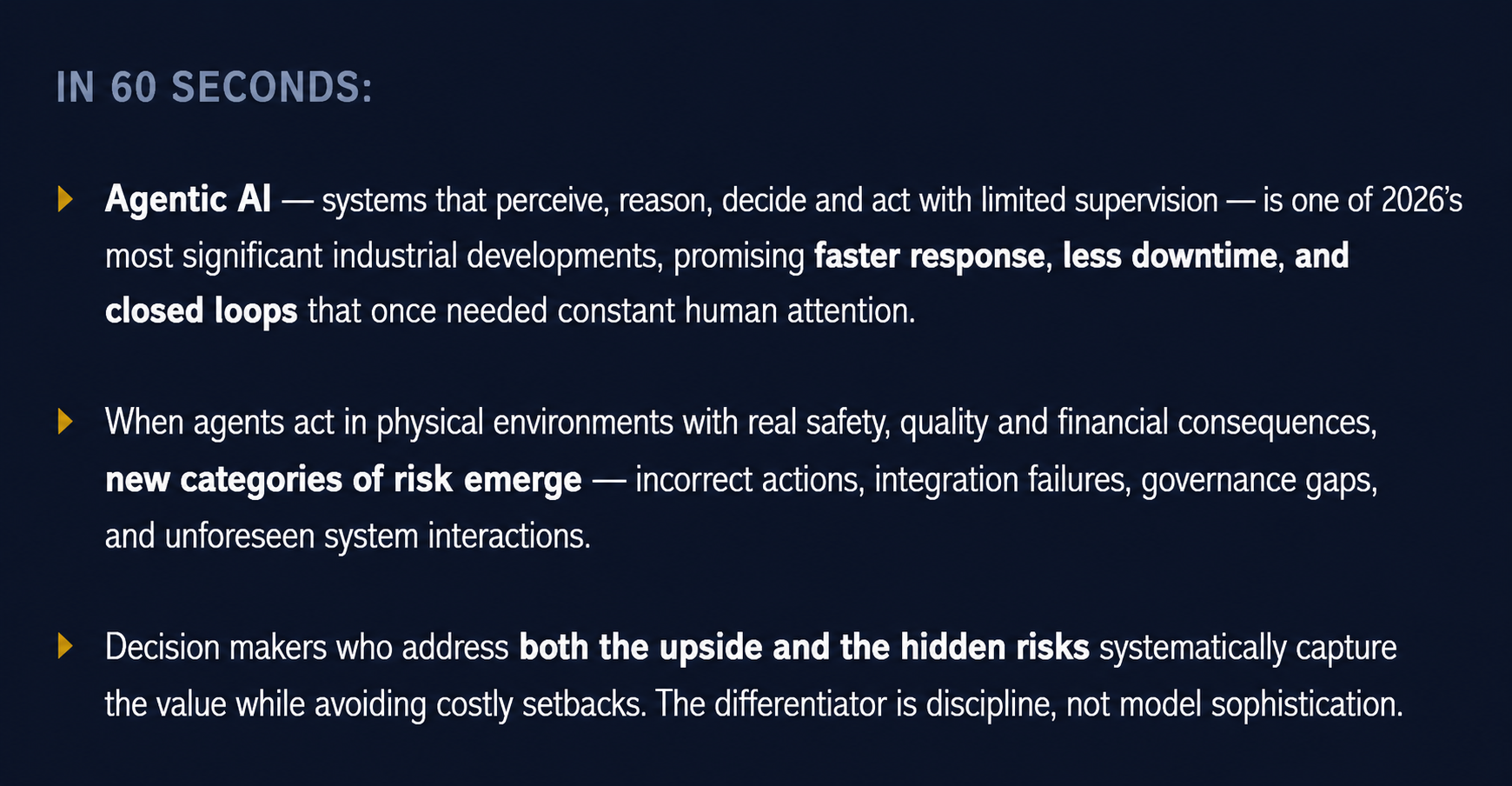 IN 60 SECONDS:

Agentic AI — systems that perceive, reason, decide and act with limited supervision — is one of 2026's most significant industrial developments, promising faster response, less downtime, and closed loops that once needed constant human attention.

When agents act in physical environments with real safety, quality and financial consequences, new categories of risk emerge — incorrect actions, integration failures, governance gaps, and unforeseen system interactions.

Decision makers who address both the upside and the hidden risks systematically capture the value while avoiding costly setbacks. The differentiator is discipline, not model sophistication.